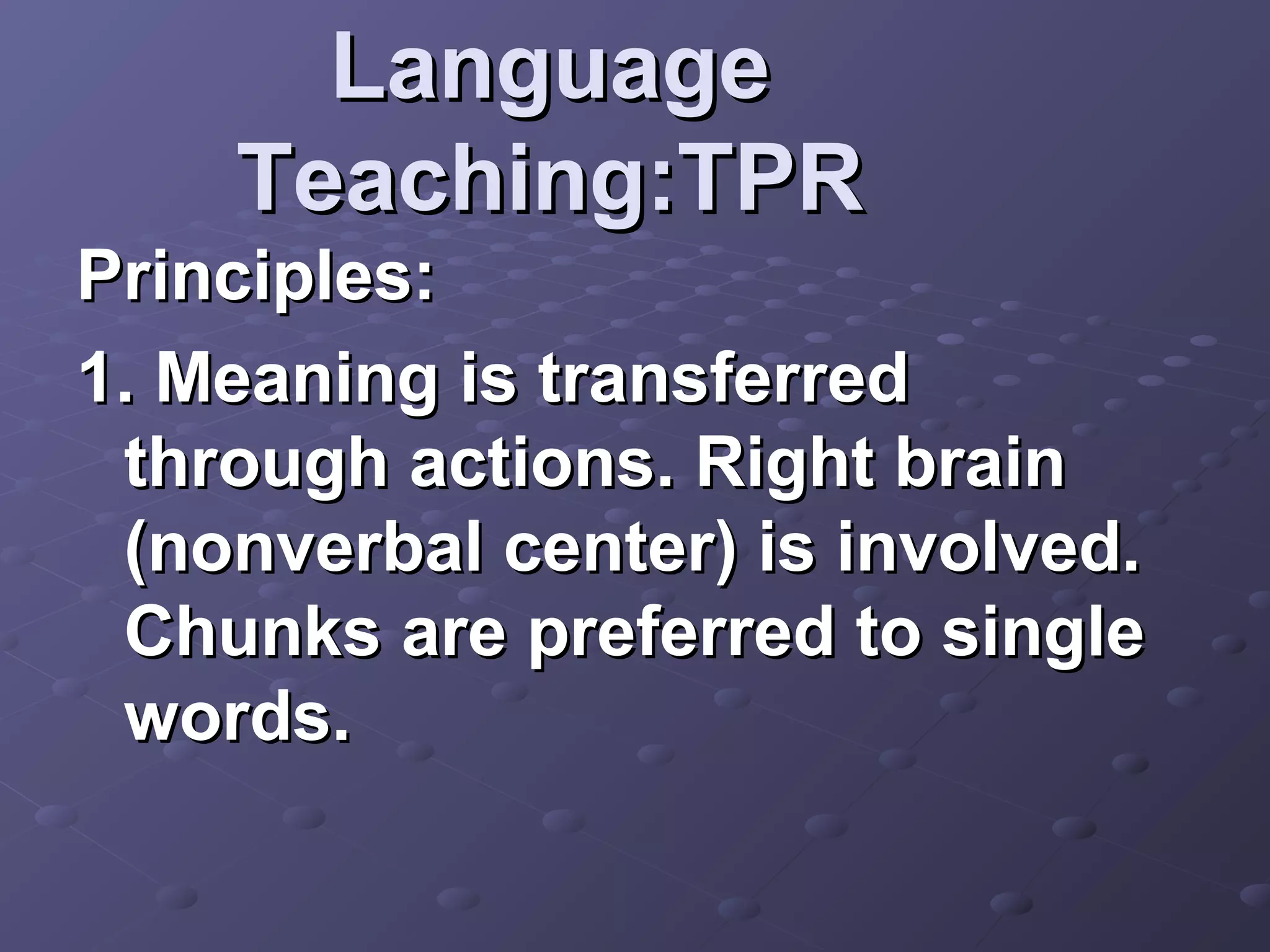 Language Teaching:TPR

Principles:

1. Meaning is transferred through actions. Right brain (nonverbal center) is involved. Chunks are preferred to single words.